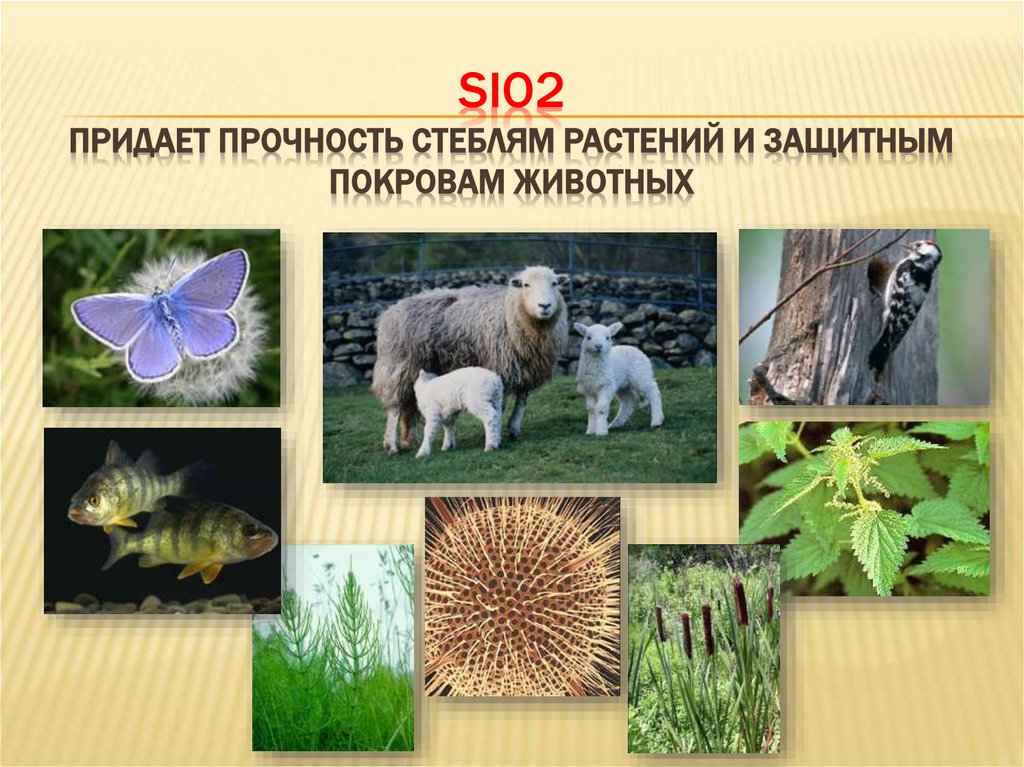 SIO2
ПРИДАЕТ ПРОЧНОСТЬ СТЕБЛЯМ РАСТЕНИЙ И ЗАЩИТНЫМ ПОКРОВАМ ЖИВОТНЫХ